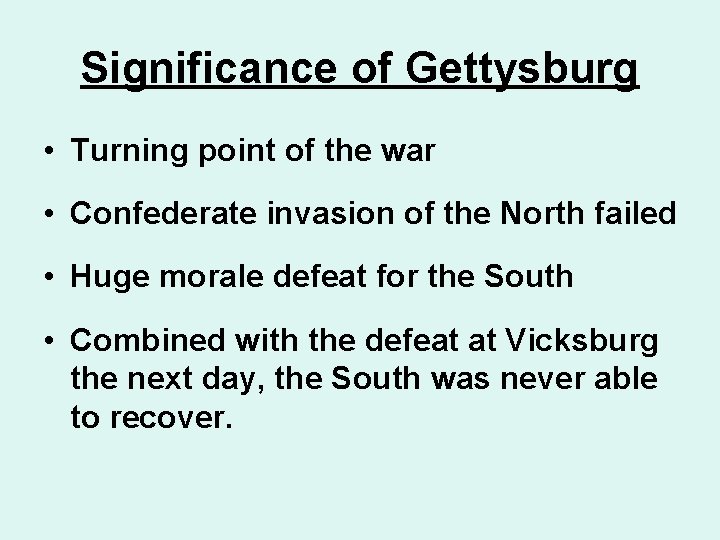 Significance of Gettysburg

• Turning point of the war

• Confederate invasion of the North failed

• Huge morale defeat for the South

• Combined with the defeat at Vicksburg the next day, the South was never able to recover.